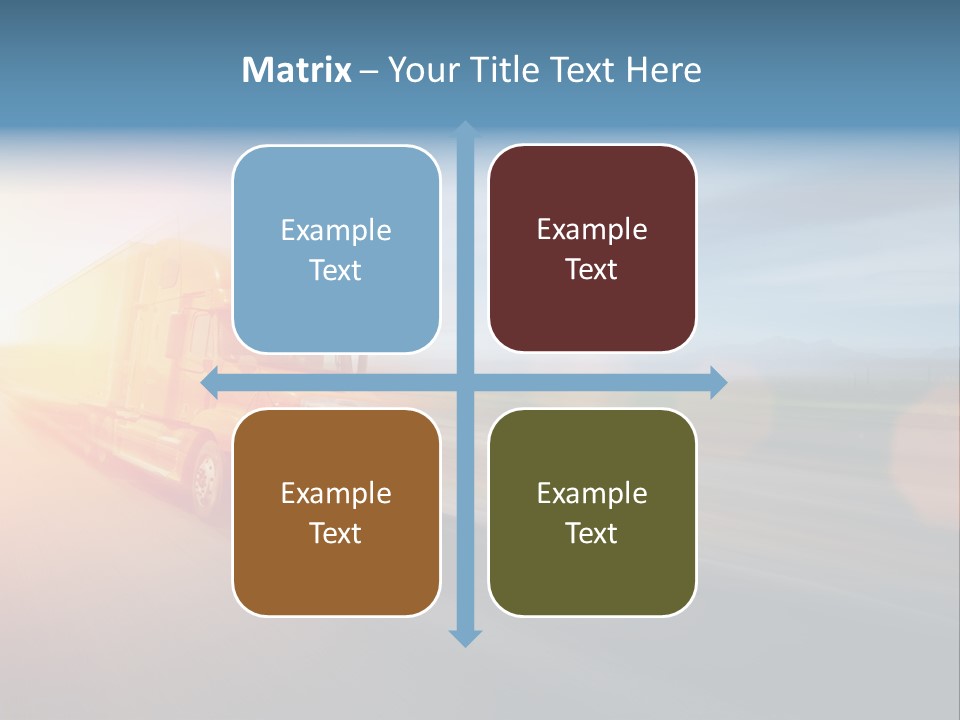 Matrix – Your Title Text Here

Example Text

Example Text

Example Text

Example Text